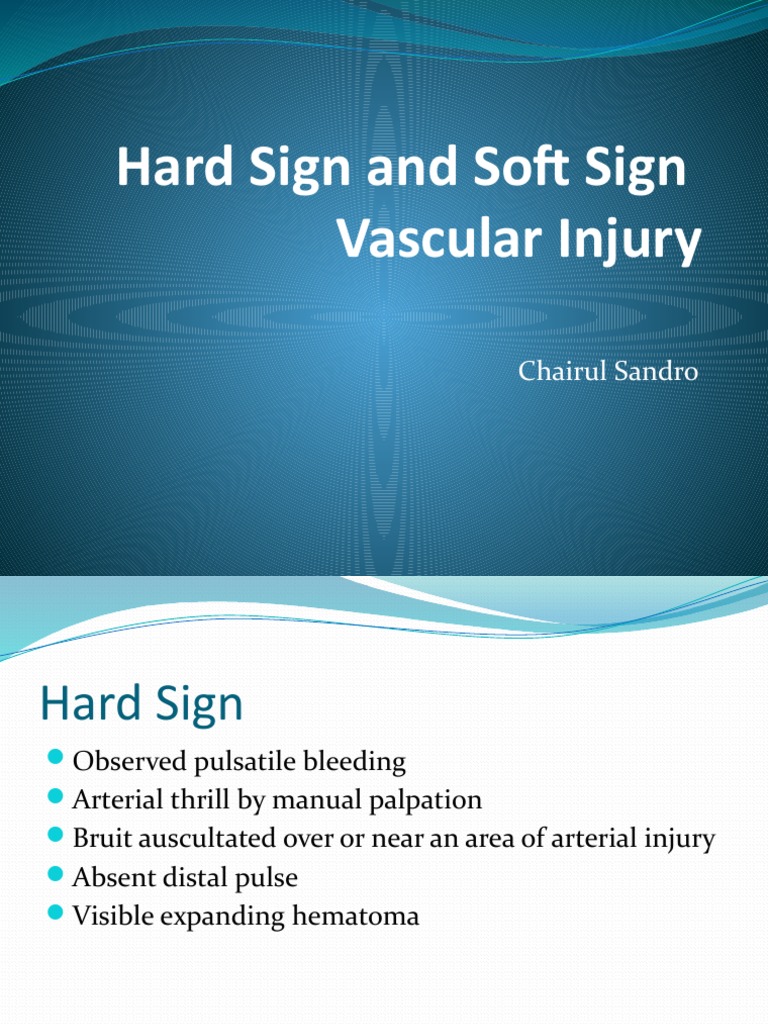 Hard Sign and Soft Sign Vascular Injury

Chairul Sandro

Hard Sign

- Observed pulsatile bleeding
- Arterial thrill by manual palpation
- Bruit auscultated over or near an area of arterial injury
- Absent distal pulse
- Visible expanding hematoma